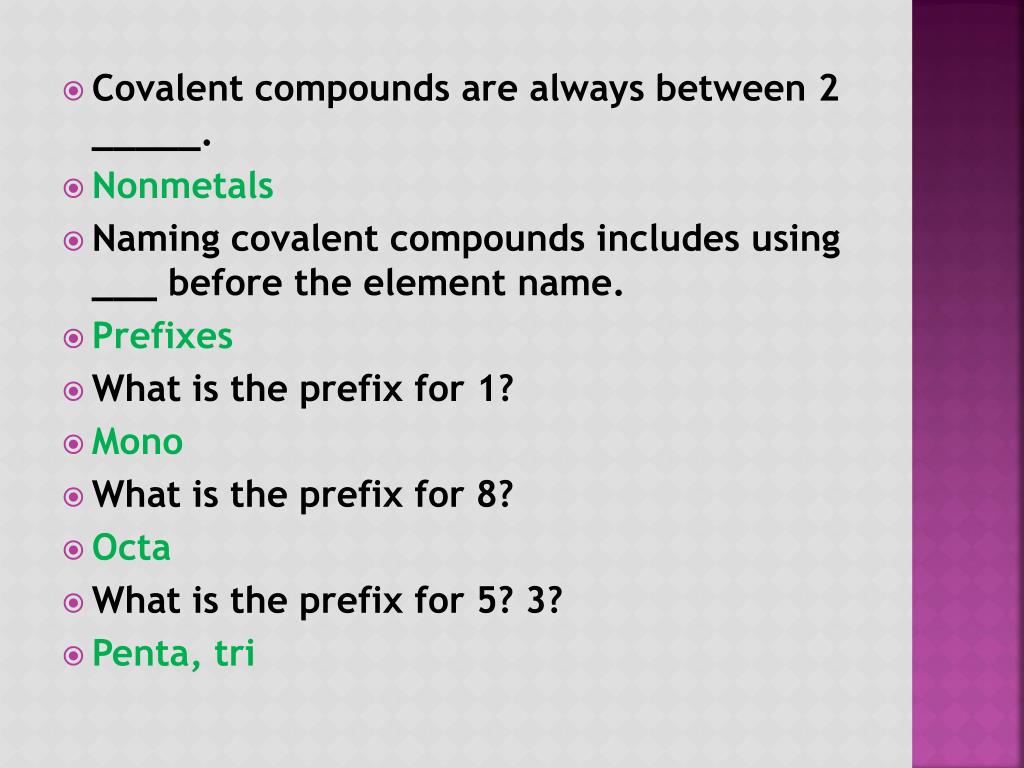 Covalent compounds are always between 2 _____.

Nonmetals

Naming covalent compounds includes using ___ before the element name.

Prefixes

What is the prefix for 1?

Mono

What is the prefix for 8?

Octa

What is the prefix for 5? 3?

Penta, tri